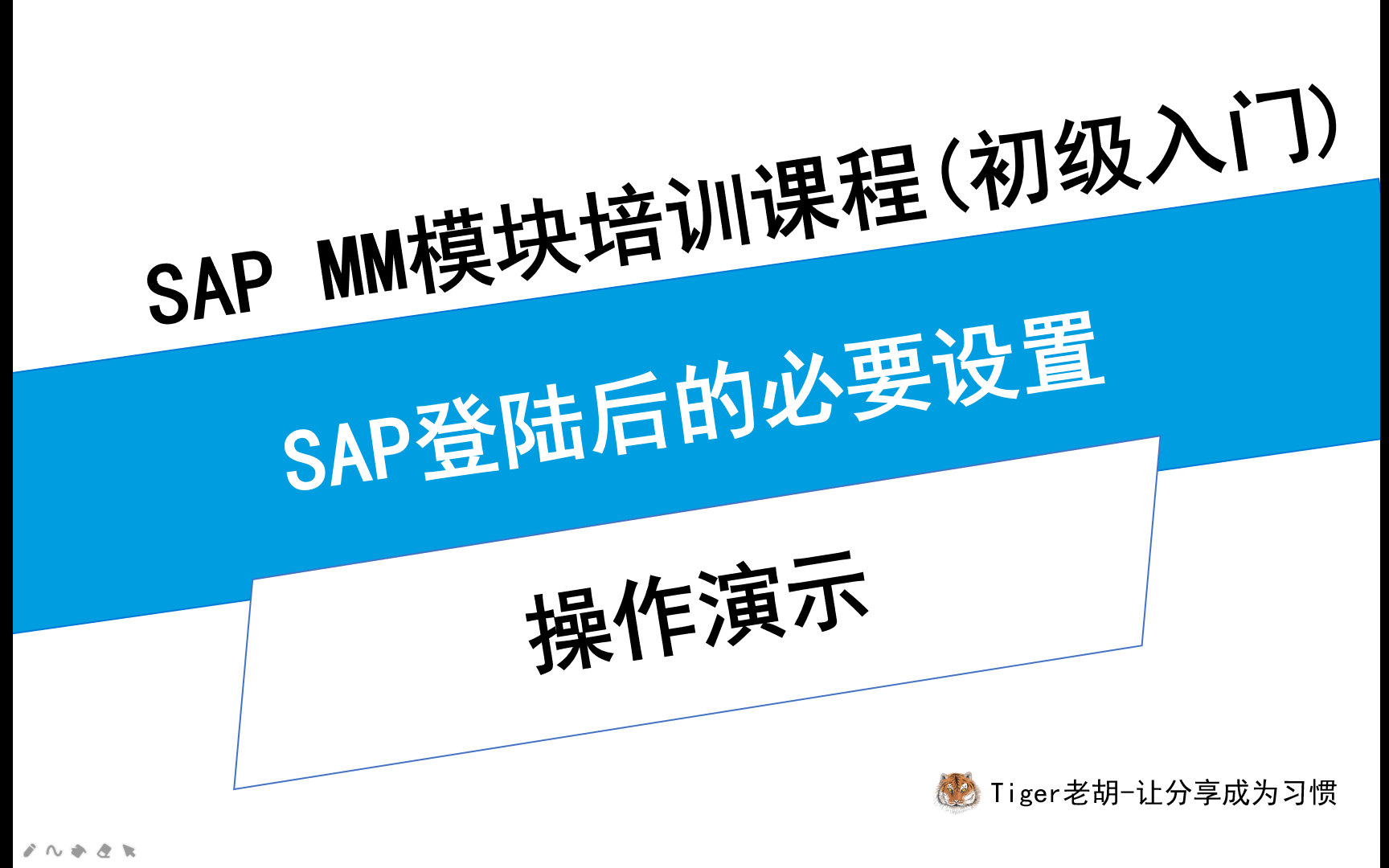 SAP MM模块培训课程(初级入门)

SAP登陆后的必要设置

操作演示

Tiger老胡-让分享成为习惯